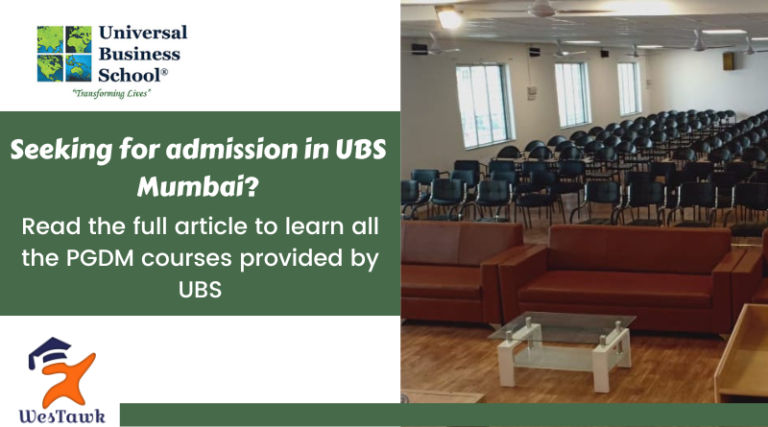 Universal Business School®
"Transforming Lives"

Seeking for admission in UBS Mumbai?

Read the full article to learn all the PGDM courses provided by UBS

WesTawk